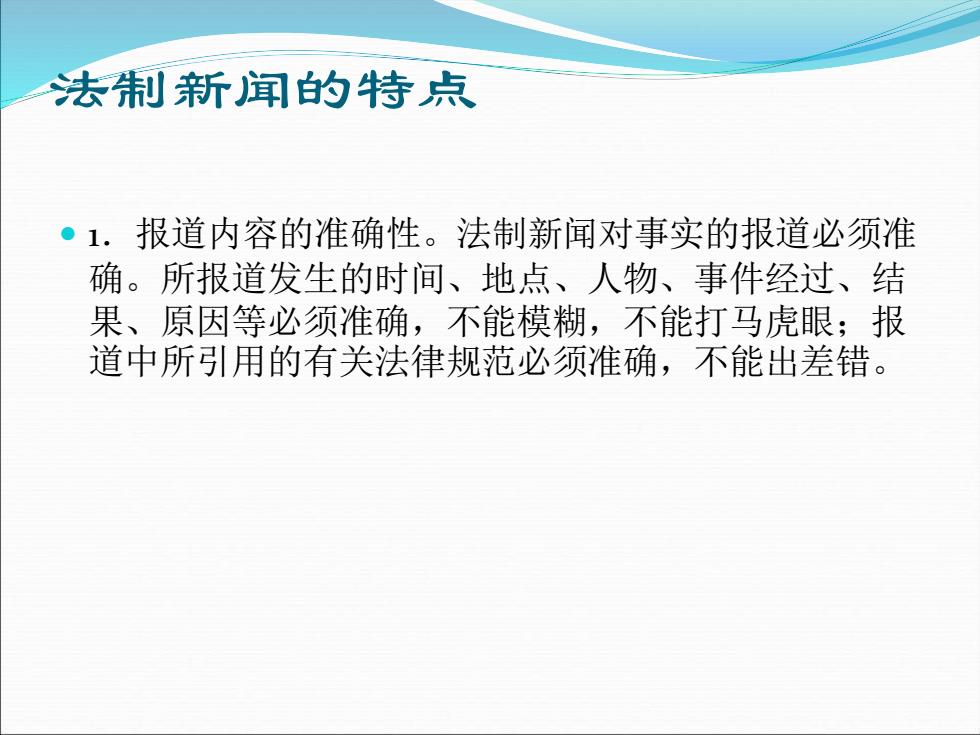 法制新闻的特点

1．报道内容的准确性。法制新闻对事实的报道必须准确。所报道发生的时间、地点、人物、事件经过、结果、原因等必须准确，不能模糊，不能打马虎眼；报道中所引用的有关法律规范必须准确，不能出差错。